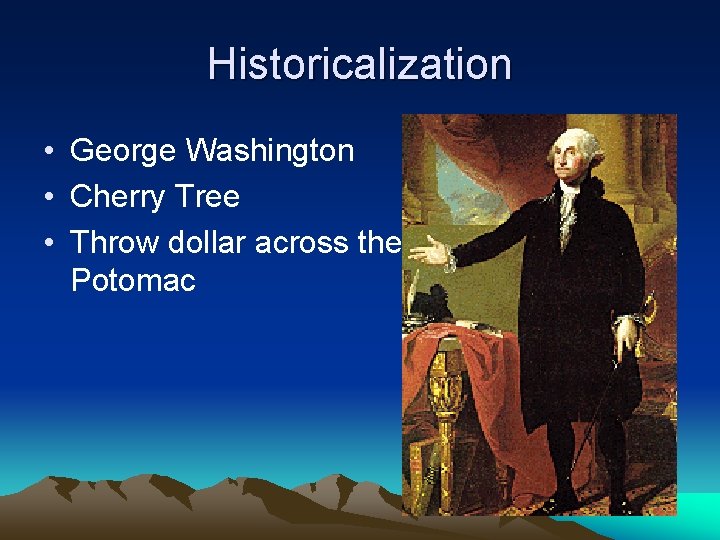 Historicalization

• George Washington
• Cherry Tree
• Throw dollar across the Potomac